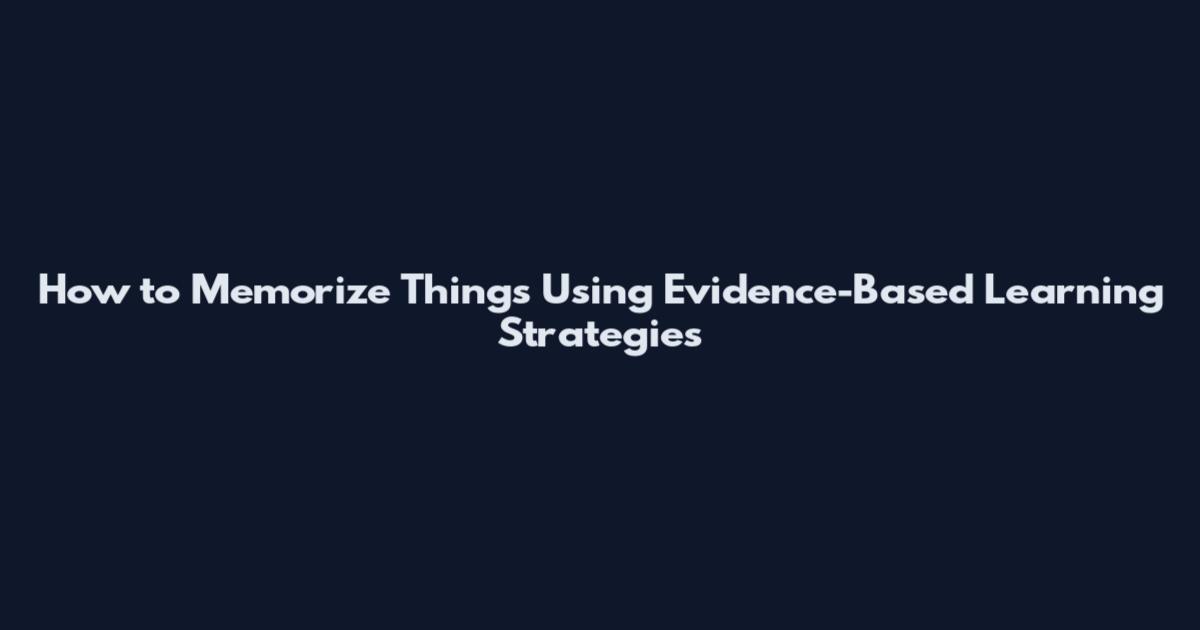 How to Memorize Things Using Evidence-Based Learning Strategies